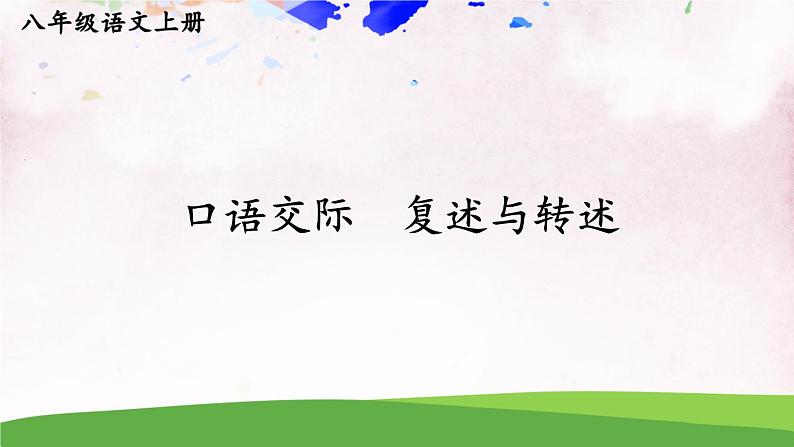 八年级语文上册

口语交际　复述与转述